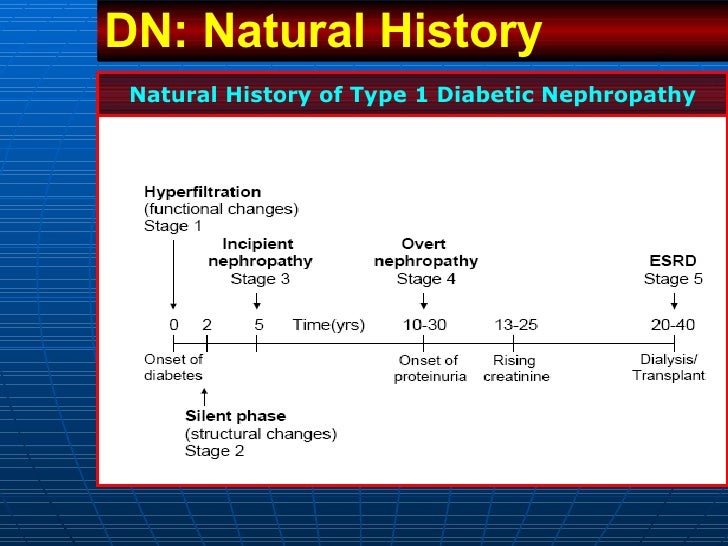 DN: Natural History

Natural History of Type 1 Diabetic Nephropathy

Hyperfiltration
(functional changes)
Stage 1

Incipient nephropathy
Stage 3

Overt nephropathy
Stage 4

ESRD
Stage 5

0 2 5 Time(yrs) 10-30 13-25 20-40

Onset of diabetes

Onset of proteinuria

Rising creatinine

Dialysis/ Transplant

Silent phase
(structural changes)
Stage 2